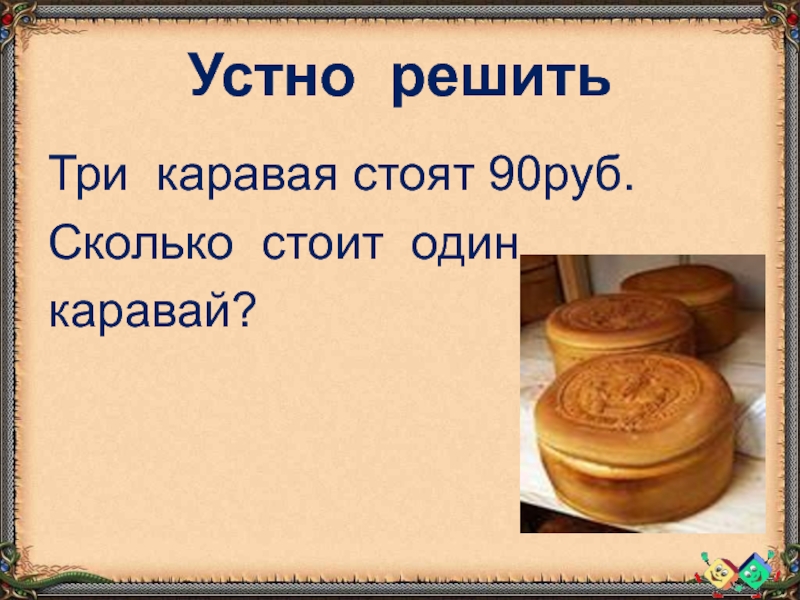 Устно решить

Три каравая стоят 90руб. Сколько стоит один каравай?